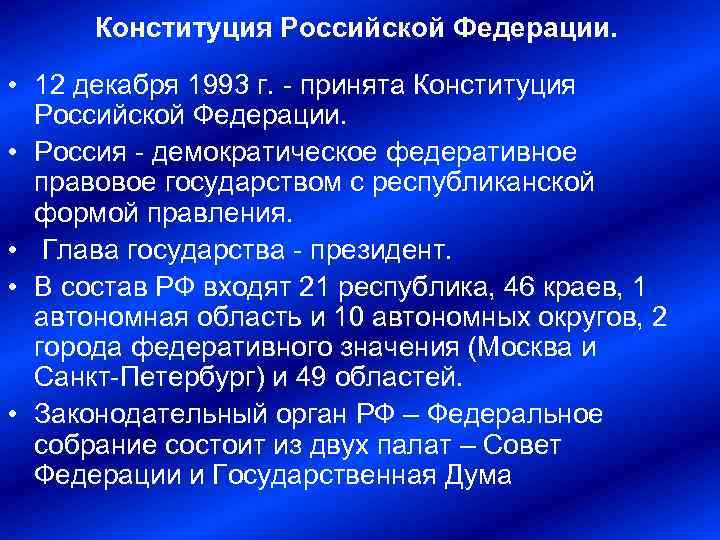 Конституция Российской Федерации.

• 12 декабря 1993 г. - принята Конституция Российской Федерации.
• Россия - демократическое федеративное правовое государством с республиканской формой правления.
• Глава государства - президент.
• В состав РФ входят 21 республика, 46 краев, 1 автономная область и 10 автономных округов, 2 города федеративного значения (Москва и Санкт-Петербург) и 49 областей.
• Законодательный орган РФ – Федеральное собрание состоит из двух палат – Совет Федерации и Государственная Дума